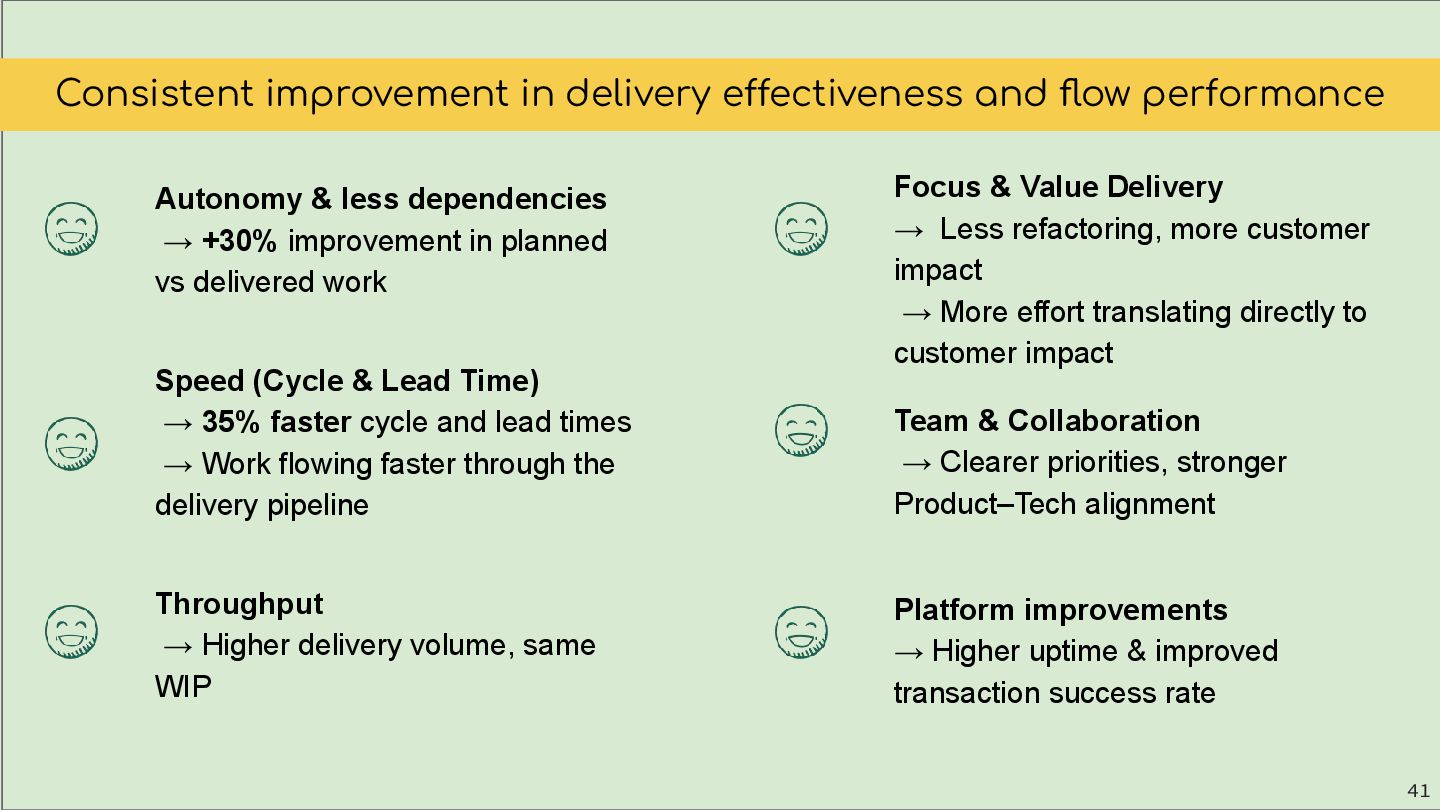 Consistent improvement in delivery effectiveness and flow performance

Autonomy & less dependencies
→ +30% improvement in planned vs delivered work

Speed (Cycle & Lead Time)
→ 35% faster cycle and lead times
→ Work flowing faster through the delivery pipeline

Throughput
→ Higher delivery volume, same WIP

Focus & Value Delivery
→ Less refactoring, more customer impact
→ More effort translating directly to customer impact

Team & Collaboration
→ Clearer priorities, stronger Product–Tech alignment

Platform improvements
→ Higher uptime & improved transaction success rate

41